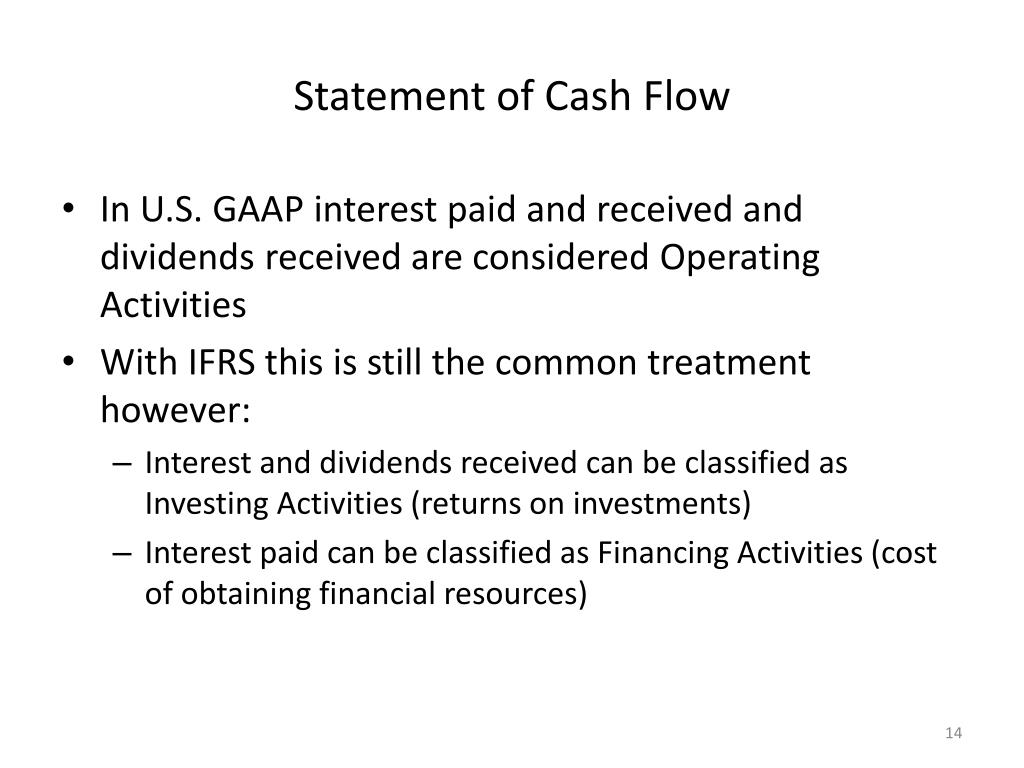 Statement of Cash Flow

• In U.S. GAAP interest paid and received and dividends received are considered Operating Activities

• With IFRS this is still the common treatment however:

– Interest and dividends received can be classified as Investing Activities (returns on investments)

– Interest paid can be classified as Financing Activities (cost of obtaining financial resources)

14